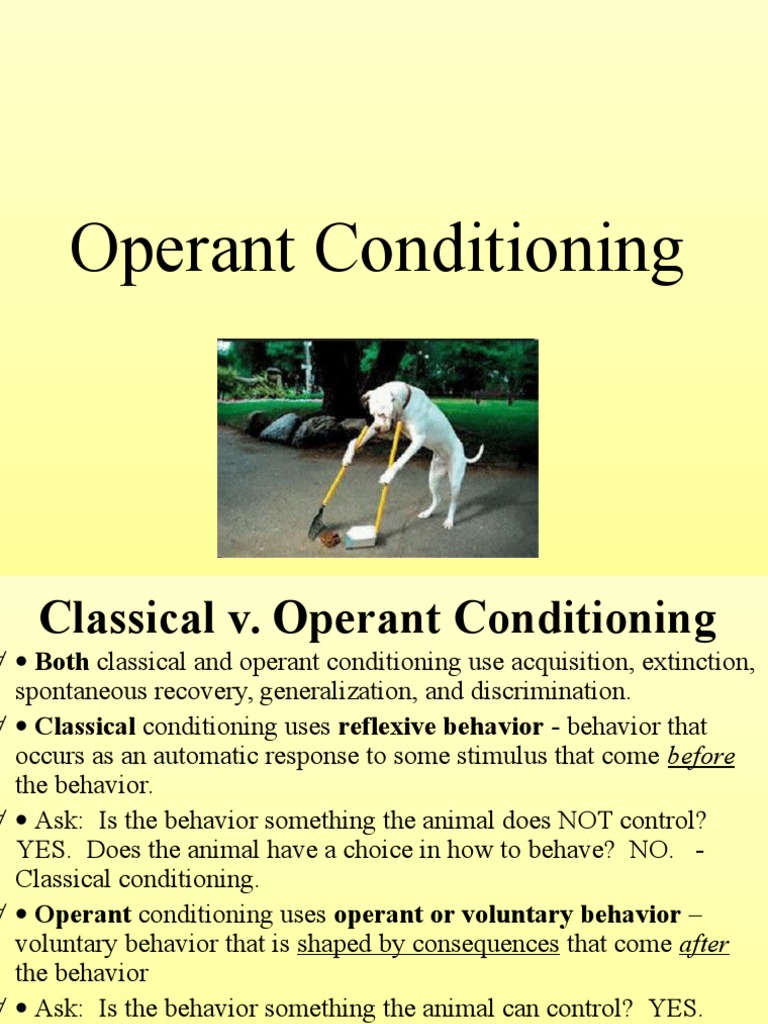 Operant Conditioning

Classical v. Operant Conditioning

• **Both** classical and operant conditioning use acquisition, extinction, spontaneous recovery, generalization, and discrimination.

• **Classical** conditioning uses **reflexive behavior** - behavior that occurs as an automatic response to some stimulus that come *before* the behavior.

• Ask: Is the behavior something the animal does NOT control? YES. Does the animal have a choice in how to behave? NO. - Classical conditioning.

• **Operant** conditioning uses **operant or voluntary behavior** – voluntary behavior that is shaped by consequences that come *after* the behavior

• Ask: Is the behavior something the animal can control? YES.